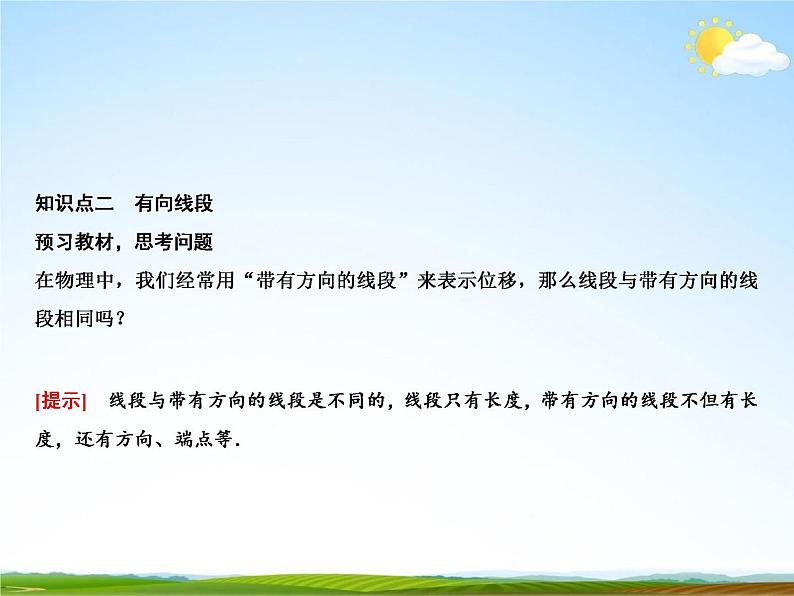 知识点二　有向线段

预习教材，思考问题

在物理中，我们经常用“带有方向的线段”来表示位移，那么线段与带有方向的线段相同吗？

[提示]　线段与带有方向的线段是不同的，线段只有长度，带有方向的线段不但有长度，还有方向、端点等.